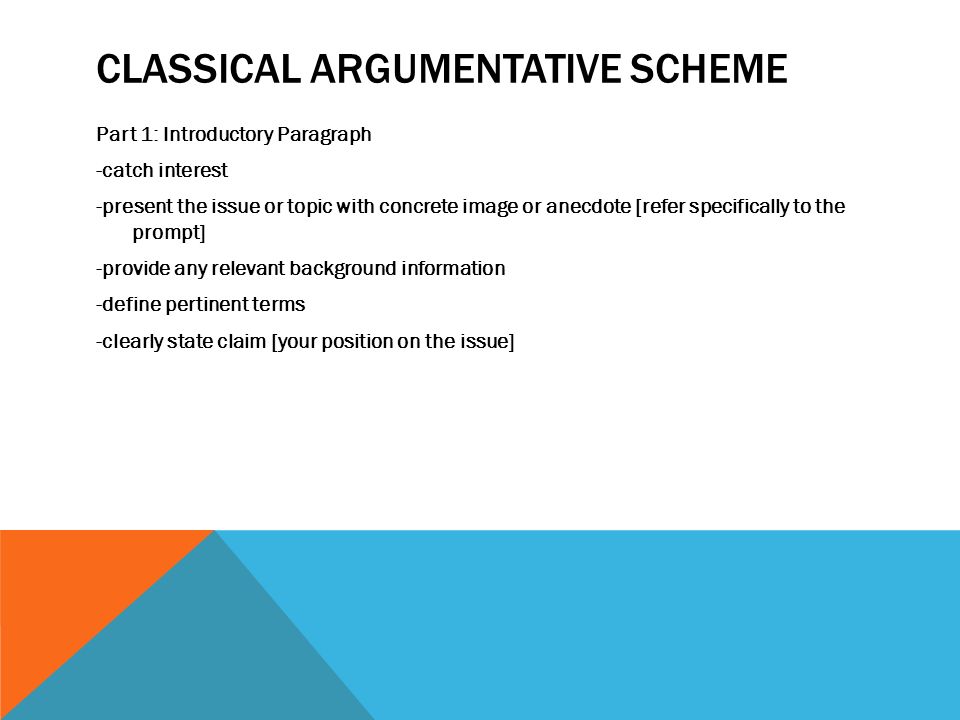 CLASSICAL ARGUMENTATIVE SCHEME

Part 1: Introductory Paragraph

-catch interest

-present the issue or topic with concrete image or anecdote [refer specifically to the prompt]

-provide any relevant background information

-define pertinent terms

-clearly state claim [your position on the issue]